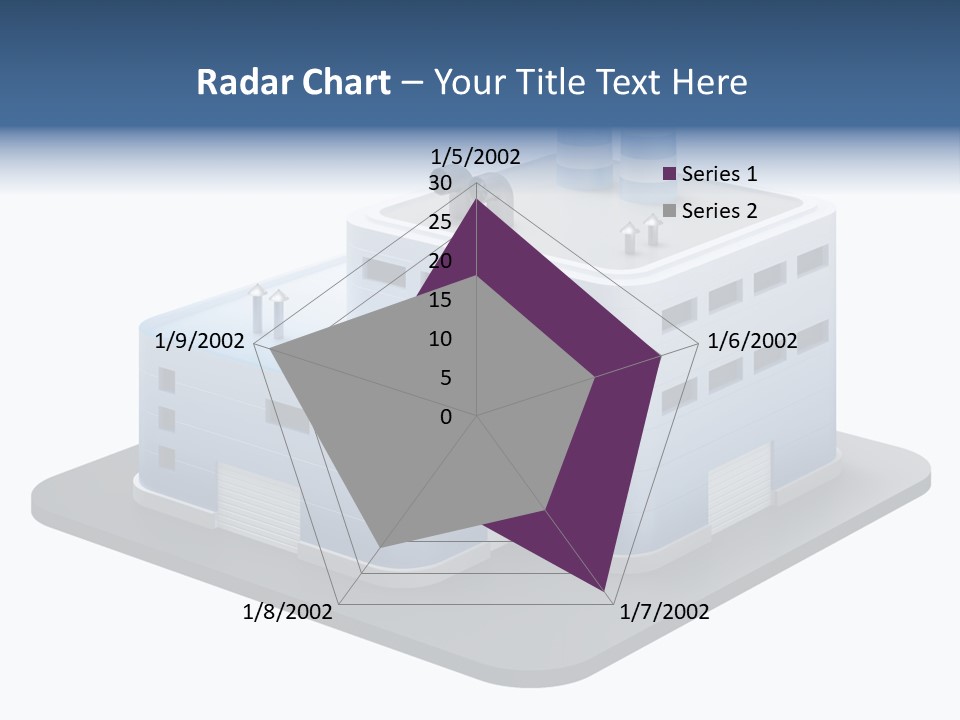 Radar Chart – Your Title Text Here

1/5/2002

30
25
20
15
10
5
0

Series 1
Series 2

1/6/2002
1/7/2002
1/8/2002
1/9/2002